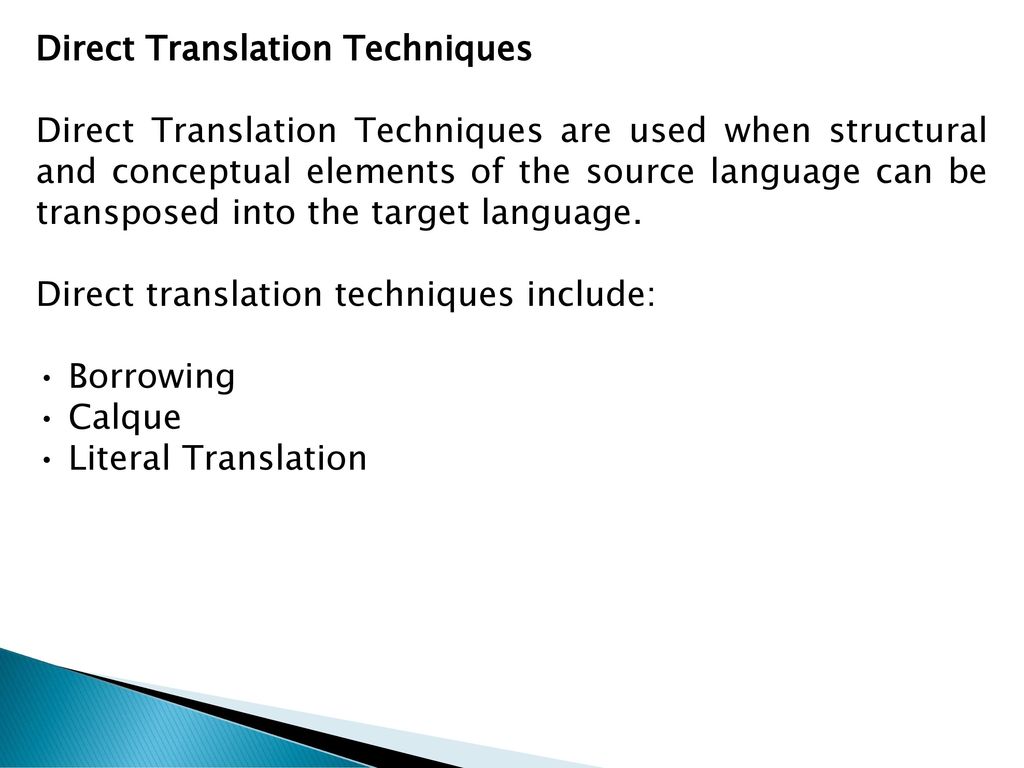 Direct Translation Techniques

Direct Translation Techniques are used when structural and conceptual elements of the source language can be transposed into the target language.

Direct translation techniques include:

• Borrowing
• Calque
• Literal Translation